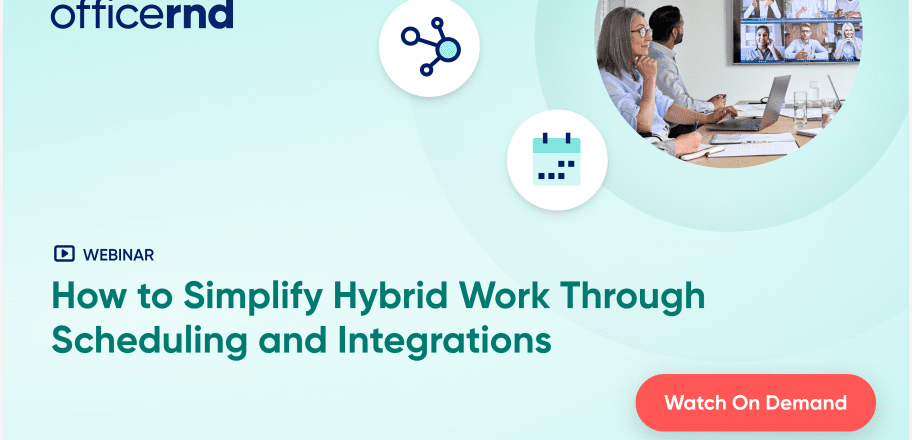 officernd

WEBINAR

How to Simplify Hybrid Work Through Scheduling and Integrations

Watch On Demand